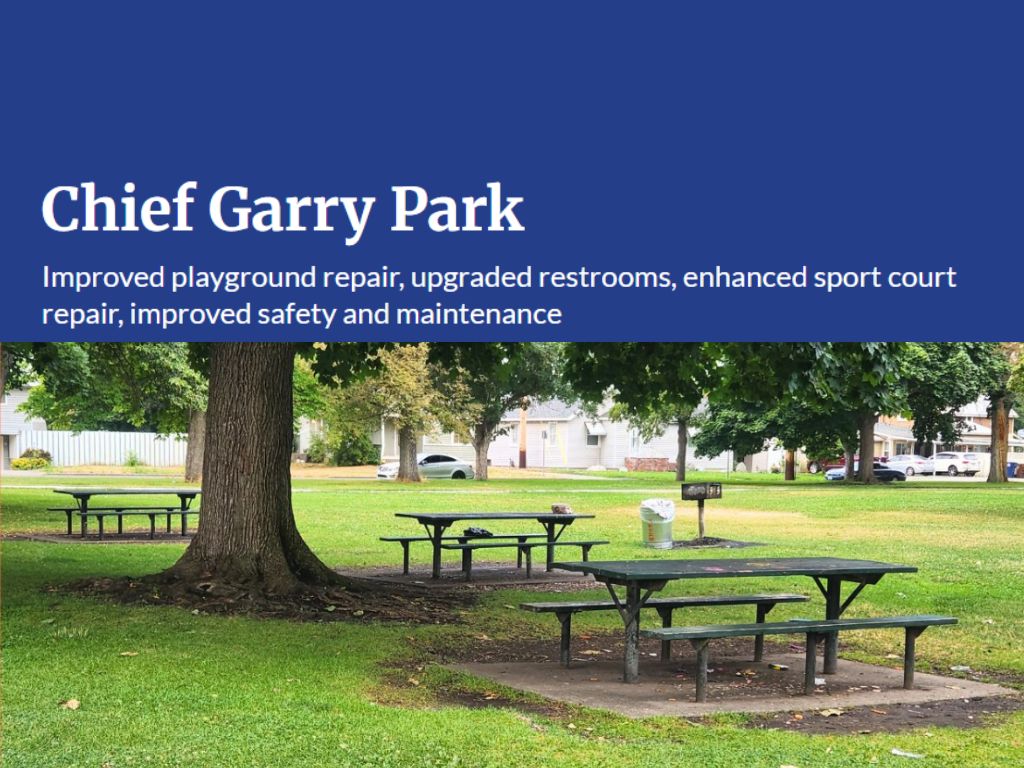 Chief Garry Park

Improved playground repair, upgraded restrooms, enhanced sport court repair, improved safety and maintenance